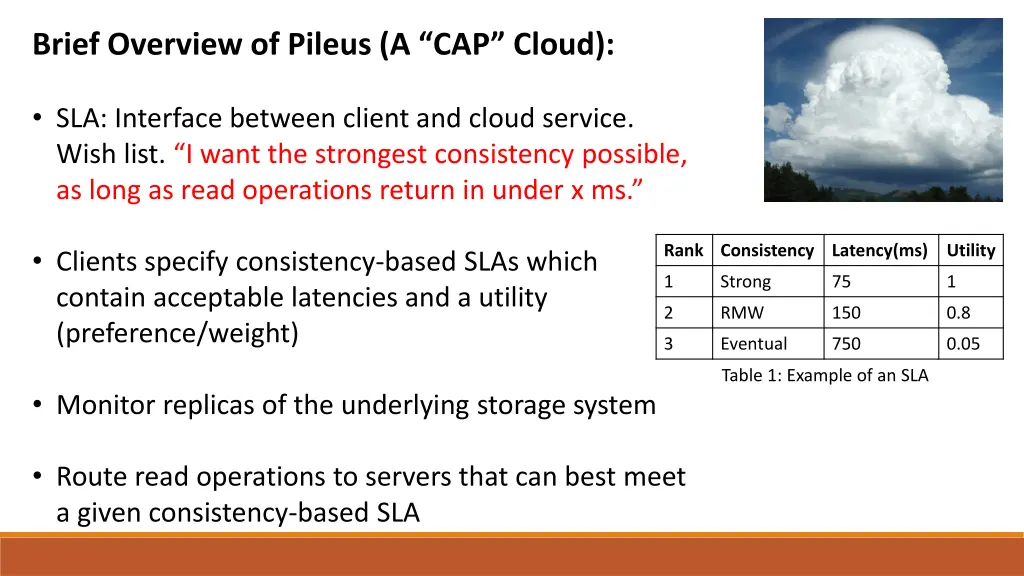 Brief Overview of Pileus (A “CAP” Cloud):

• SLA: Interface between client and cloud service. Wish list. “I want the strongest consistency possible, as long as read operations return in under x ms.”

• Clients specify consistency-based SLAs which contain acceptable latencies and a utility (preference/weight)

| Rank | Consistency | Latency(ms) | Utility |
|---|---|---|---|
| 1 | Strong | 75 | 1 |
| 2 | RMW | 150 | 0.8 |
| 3 | Eventual | 750 | 0.05 |

Table 1: Example of an SLA

• Monitor replicas of the underlying storage system

• Route read operations to servers that can best meet a given consistency-based SLA